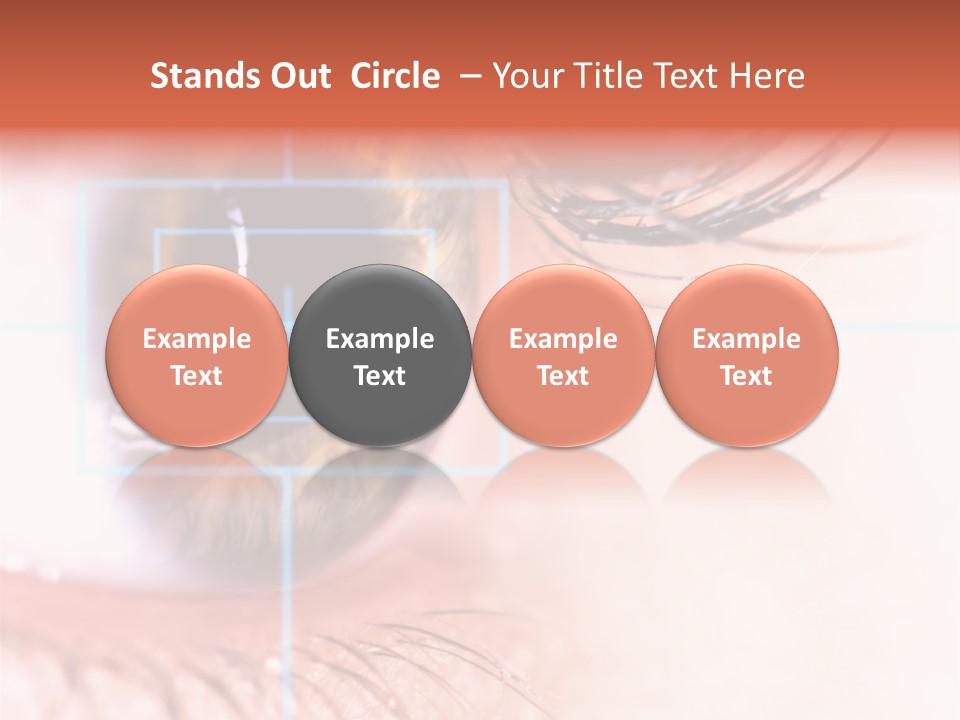 Stands Out Circle – Your Title Text Here

Example Text

Example Text

Example Text

Example Text